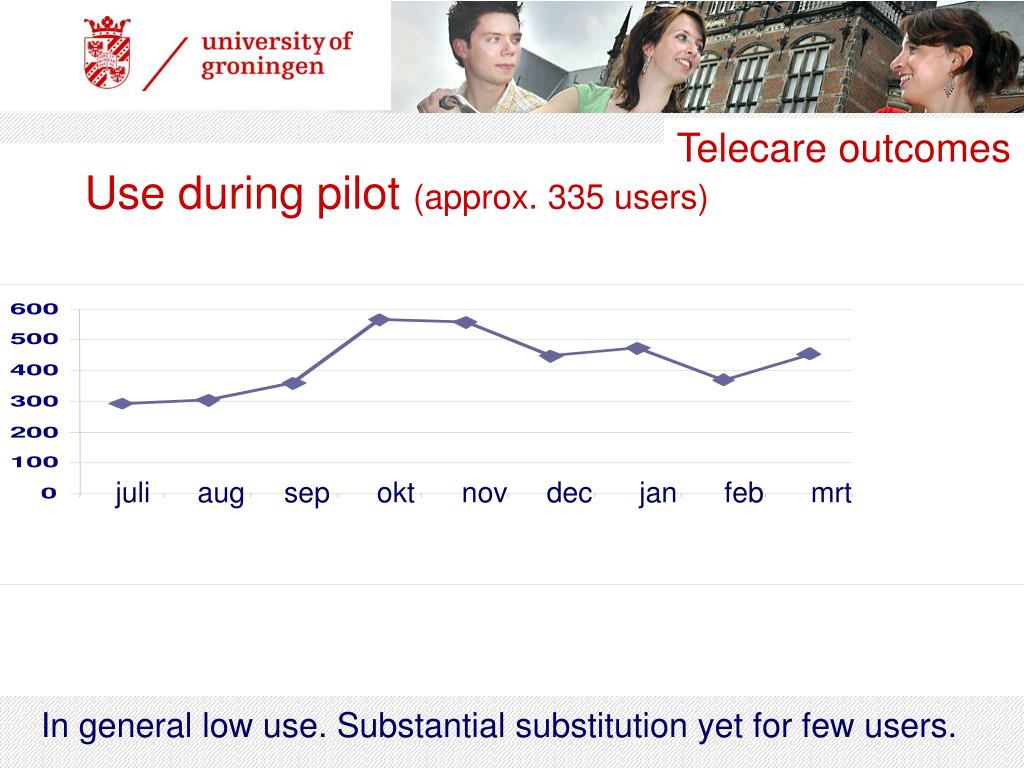 university of groningen

Telecare outcomes

Use during pilot (approx. 335 users)

600
500
400
300
200
100
0
juli aug sep okt nov dec jan feb mrt

In general low use. Substantial substitution yet for few users.